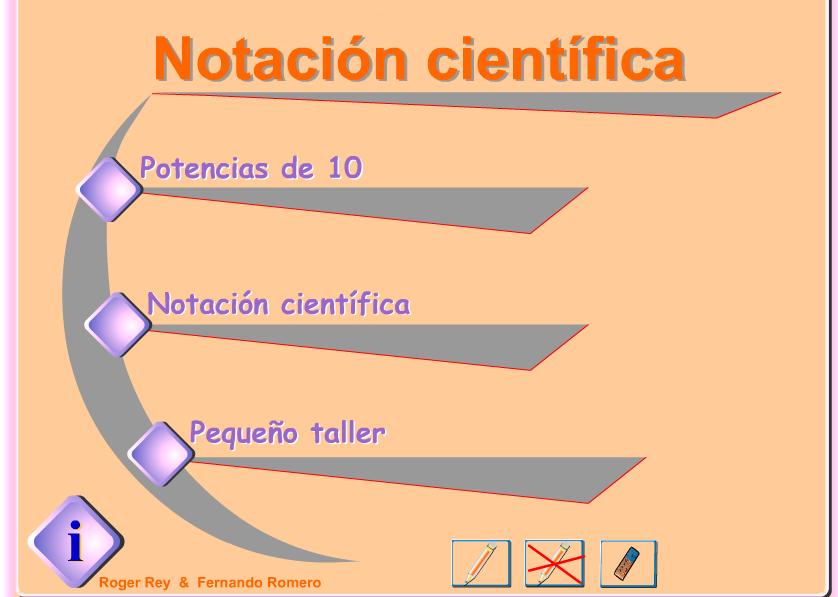 Notación científica

Potencias de 10

Notación científica

Pequeño taller

i

Roger Rey & Fernando Romero